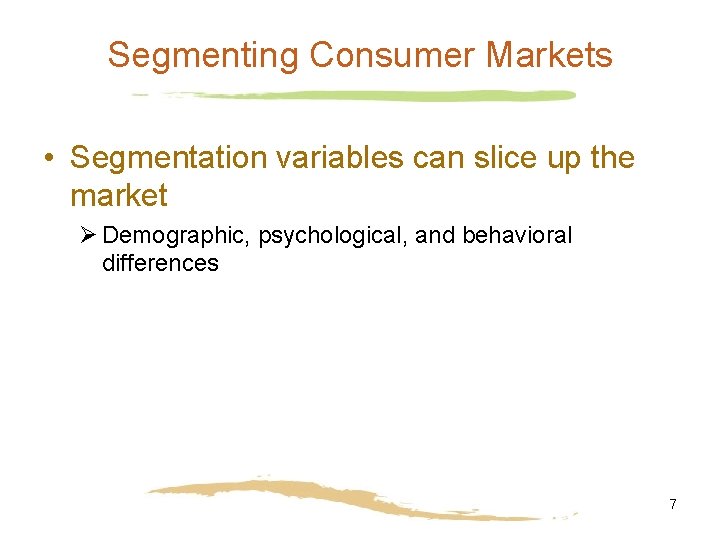 Segmenting Consumer Markets

• Segmentation variables can slice up the market

➢ Demographic, psychological, and behavioral differences

7